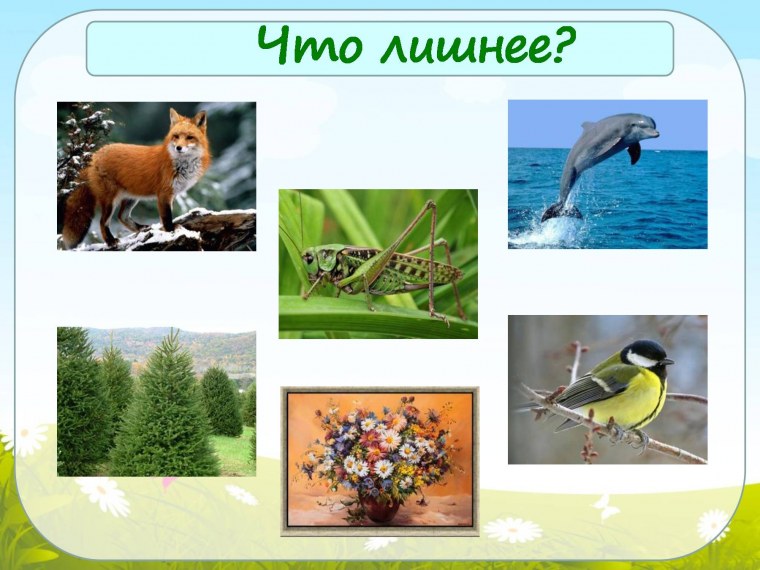 Что лишнее?